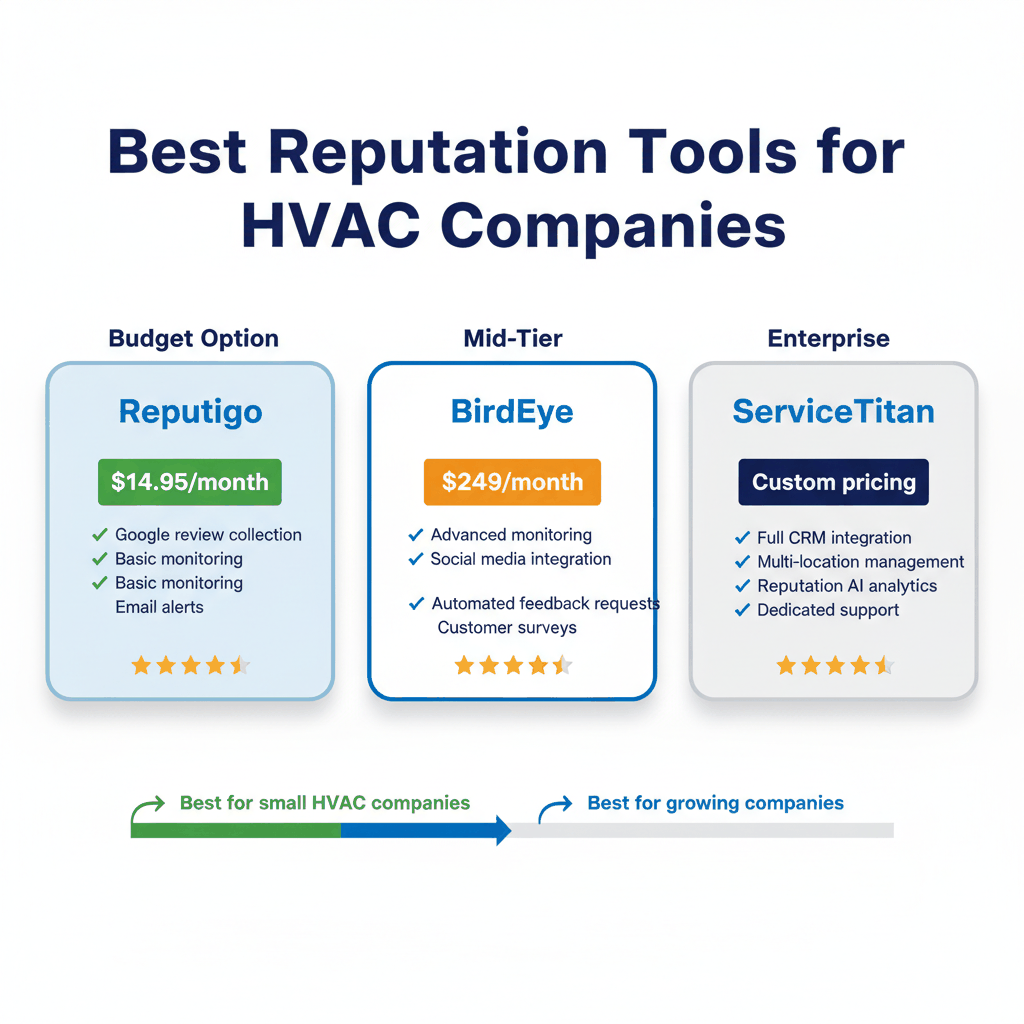 Best Reputation Tools for HVAC Companies

Budget Option

Reputigo

$14.95/month

✓ Google review collection
✓ Basic monitoring
✓ Basic monitoring
Email alerts

Mid-Tier

BirdEye

$249/month

✓ Advanced monitoring
✓ Social media integration

✓ Automated feedback requests
Customer surveys

Enterprise

ServiceTitan

Custom pricing

✓ Full CRM integration
✓ Multi-location management
✓ Reputation AI analytics
✓ Dedicated support

Best for small HVAC companies

Best for growing companies